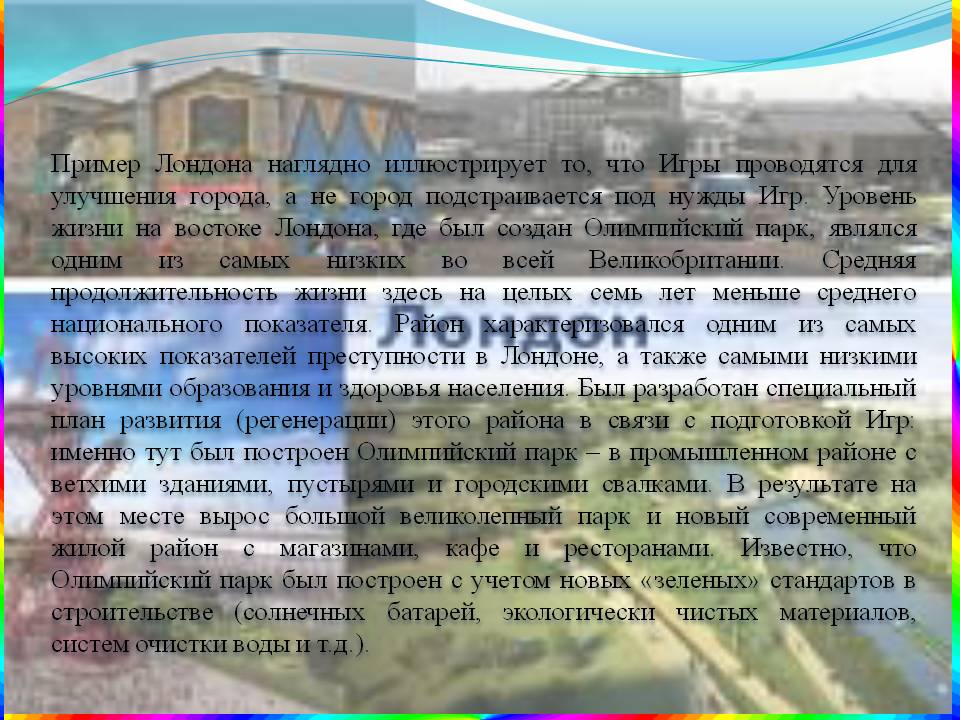 Пример Лондона наглядно иллюстрирует то, что Игры проводятся для улучшения города, а не город подстраивается под нужды Игр. Уровень жизни на востоке Лондона, где был создан Олимпийский парк, являлся одним из самых низких во всей Великобритании. Средняя продолжительность жизни здесь на целых семь лет меньше среднего национального показателя. Район характеризовался одним из самых высоких показателей преступности в Лондоне, а также самыми низкими уровнями образования и здоровья населения. Был разработан специальный план развития (регенерации) этого района в связи с подготовкой Игр: именно тут был построен Олимпийский парк – в промышленном районе с ветхими зданиями, пустырями и городскими свалками. В результате на этом месте вырос большой великолепный парк и новый современный жилой район с магазинами, кафе и ресторанами. Известно, что Олимпийский парк был построен с учетом новых «зеленых» стандартов в строительстве (солнечных батарей, экологически чистых материалов, систем очистки воды и т.д.).

Лондон